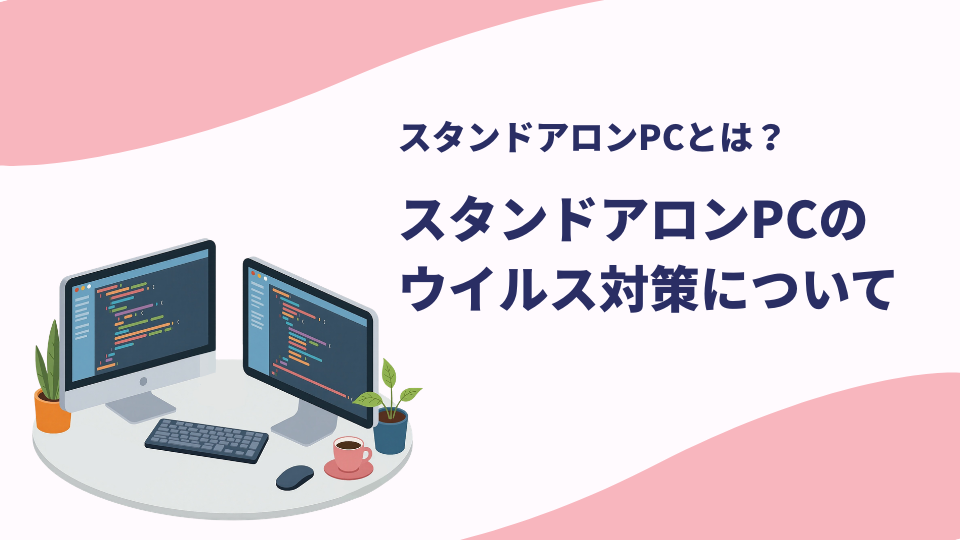 スタンドアロンPCとは？

スタンドアロンPCの
ウイルス対策について